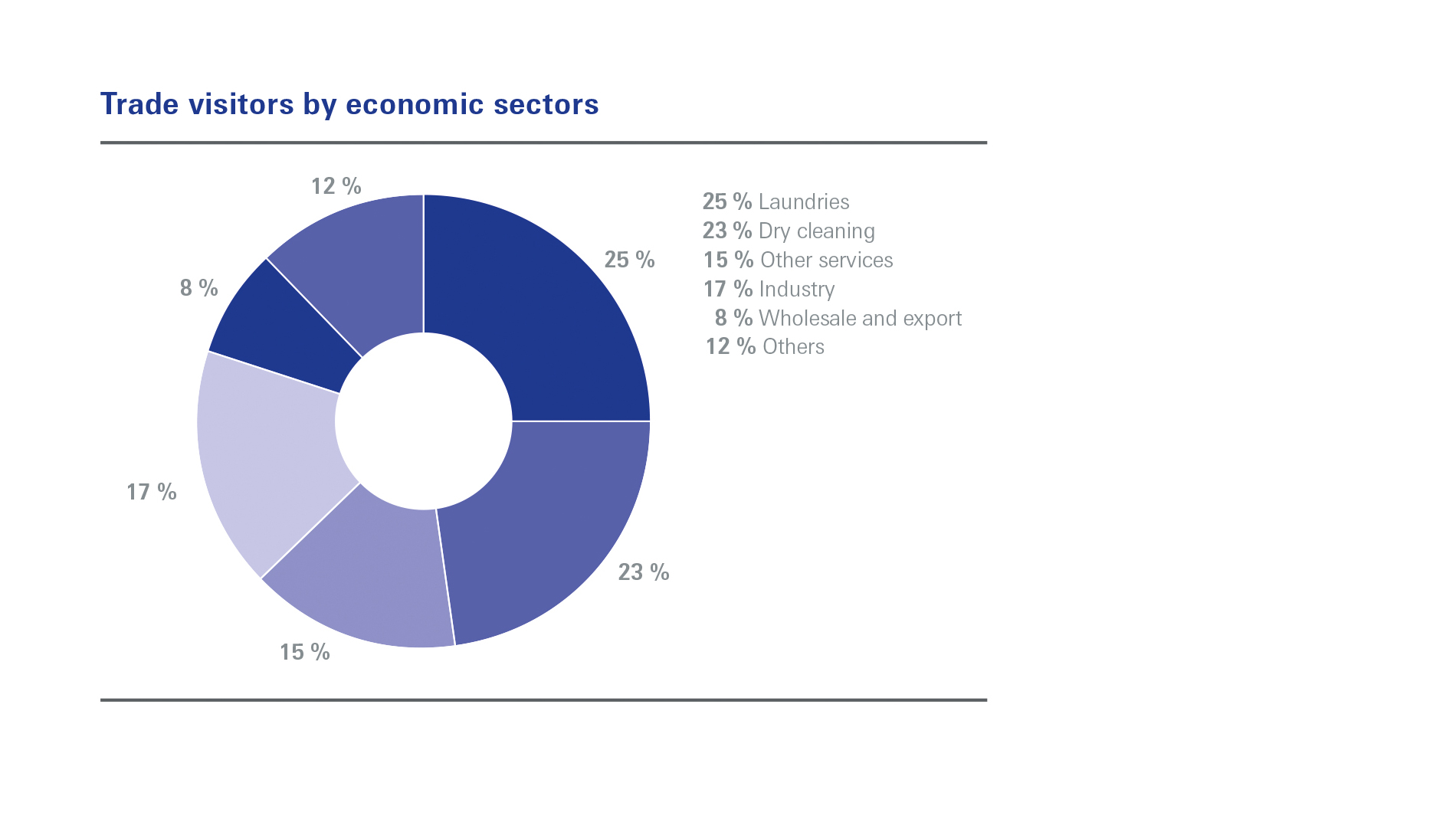 Trade visitors by economic sectors

12 %
25 %
8 %
17 %
23 %
15 %

25 % Laundries
23 % Dry cleaning
15 % Other services
17 % Industry
8 % Wholesale and export
12 % Others